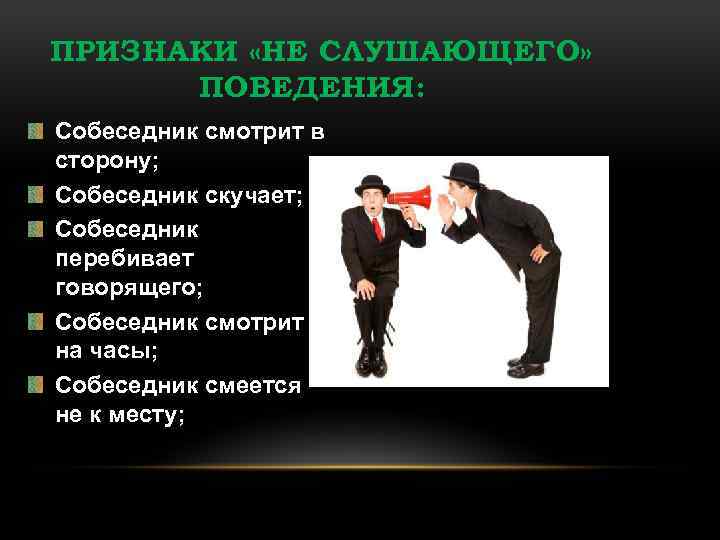 ПРИЗНАКИ «НЕ СЛУШАЮЩЕГО» ПОВЕДЕНИЯ:

Собеседник смотрит в сторону;
Собеседник скучает;
Собеседник перебивает говорящего;
Собеседник смотрит на часы;
Собеседник смеется не к месту;